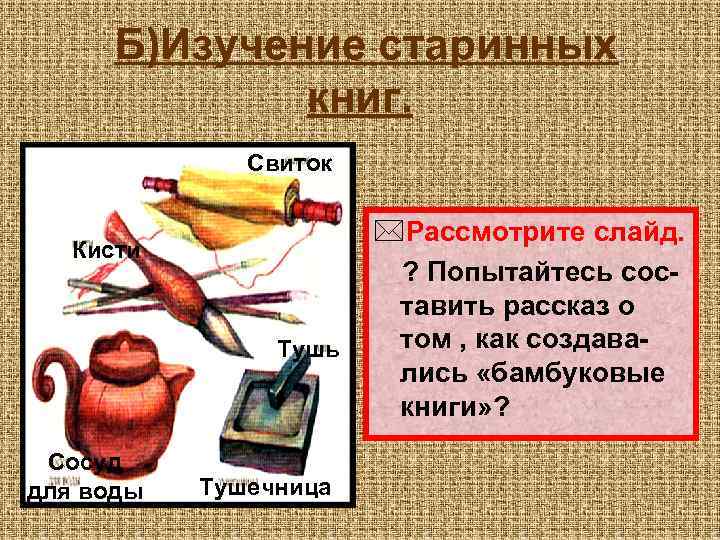 Б)Изучение старинных книг.

Свиток

Кисти

Тушь

Сосуд для воды

Тушечница

Рассмотрите слайд.

? Попытайтесь составить рассказ о том , как создавались «бамбуковые книги»?